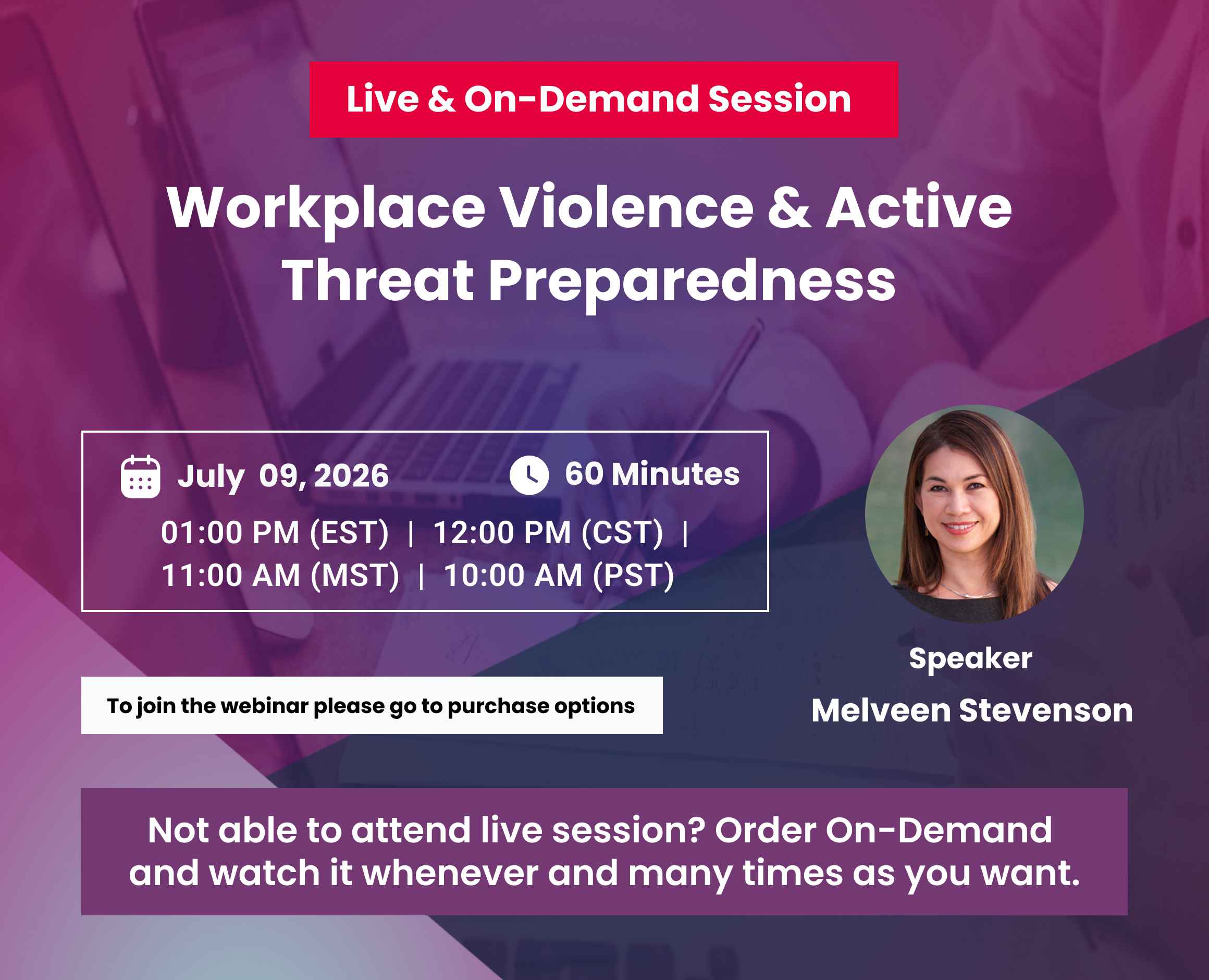 Live & On-Demand Session

Workplace Violence & Active Threat Preparedness

July 09, 2026

60 Minutes

01:00 PM (EST) | 12:00 PM (CST) | 11:00 AM (MST) | 10:00 AM (PST)

To join the webinar please go to purchase options

Speaker
Melveen Stevenson

Not able to attend live session? Order On-Demand and watch it whenever and many times as you want.